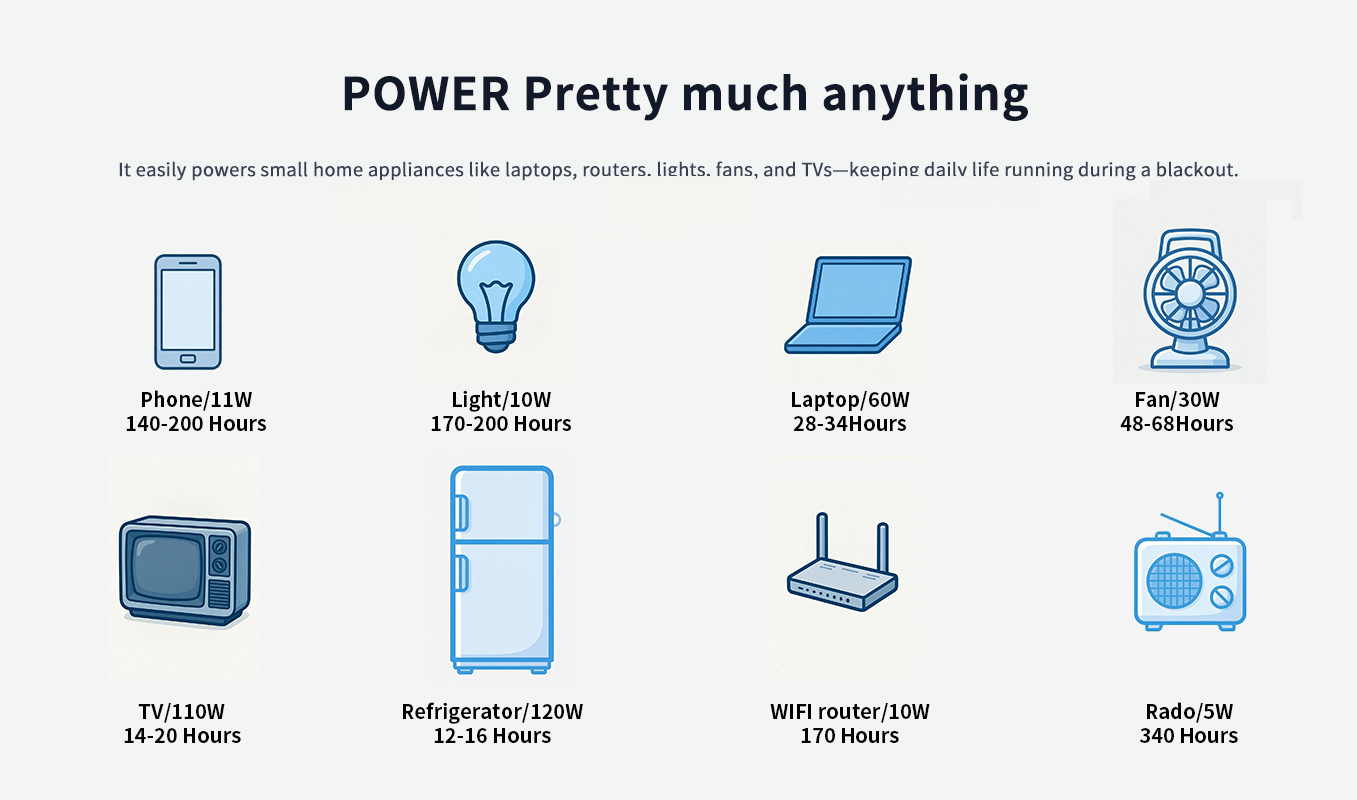 POWER Pretty much anything

It easily powers small home appliances like laptops, routers, lights, fans, and TVs—keeping daily life running during a blackout.

Phone/11W
140-200 Hours

Light/10W
170-200 Hours

Laptop/60W
28-34Hours

Fan/30W
48-68Hours

TV/110W
14-20 Hours

Refrigerator/120W
12-16 Hours

WIFI router/10W
170 Hours

Rado/5W
340 Hours